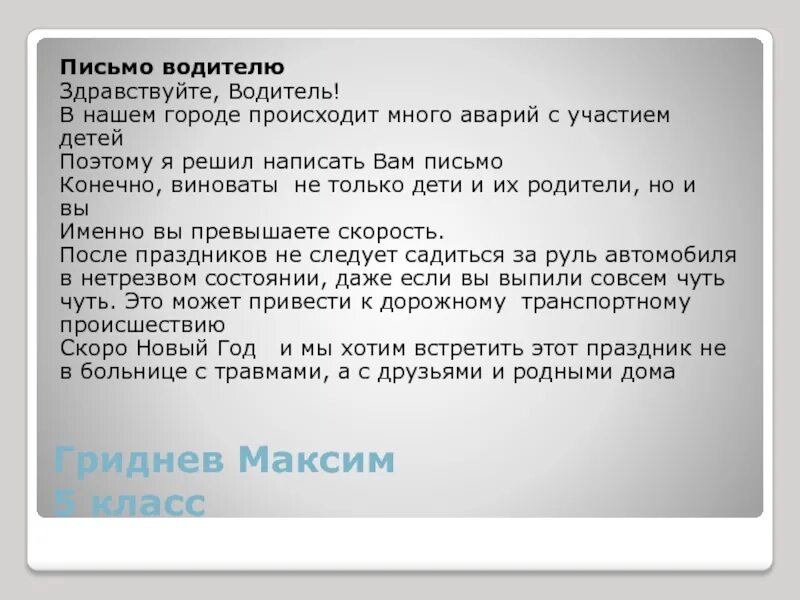 Письмо водителю
Здравствуйте, Водитель!
В нашем городе происходит много аварий с участием детей
Поэтому я решил написать Вам письмо
Конечно, виноваты не только дети и их родители, но и вы
Именно вы превышаете скорость.
После праздников не следует садиться за руль автомобиля в нетрезвом состоянии, даже если вы выпили совсем чуть чуть. Это может привести к дорожному транспортному происшествию
Скоро Новый Год и мы хотим встретить этот праздник не в больнице с травмами, а с друзьями и родными дома

Гриднев Максим
5 класс